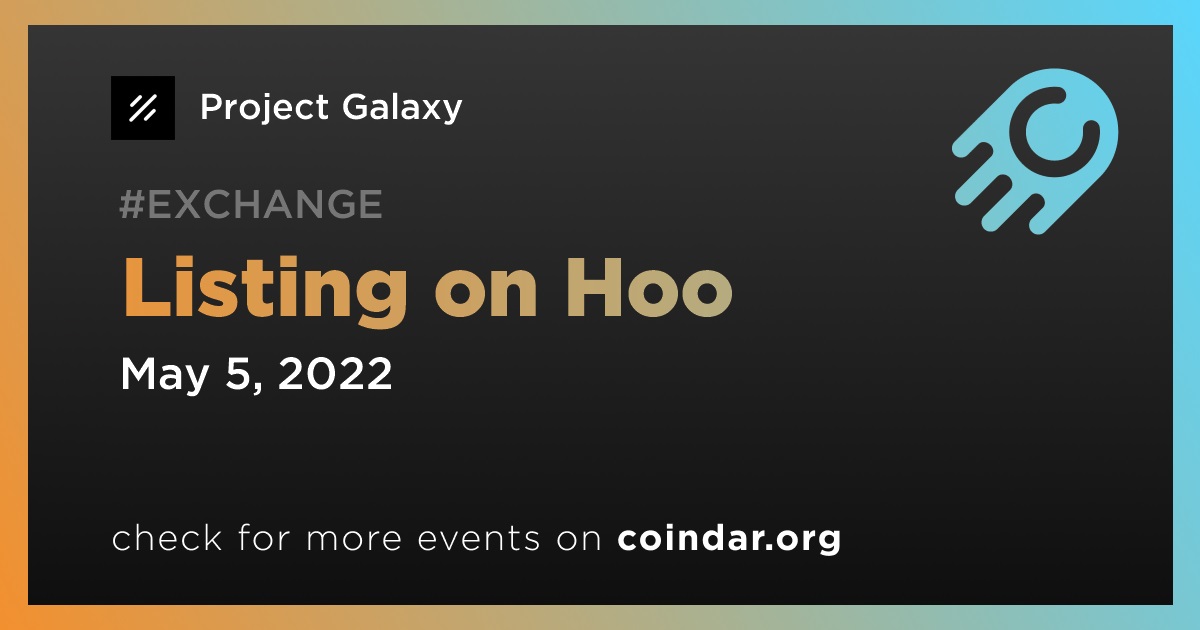 Project Galaxy

#EXCHANGE

Listing on Hoo

May 5, 2022

check for more events on coindar.org